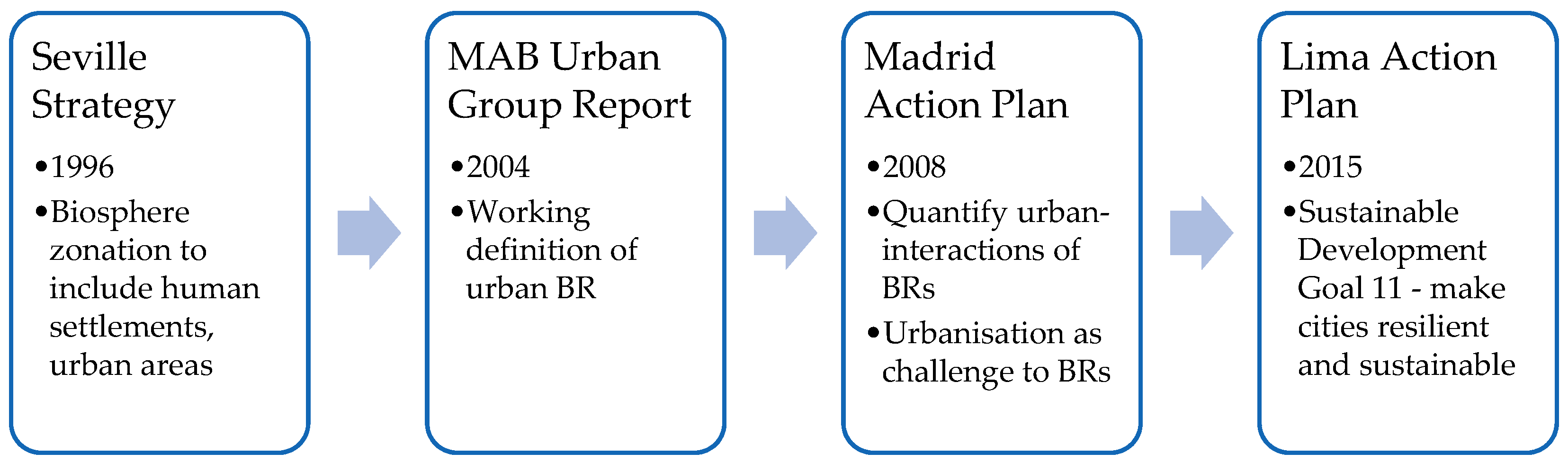 Seville Strategy

•1996
•Biosphere zonation to include human settlements, urban areas

MAB Urban Group Report

•2004
•Working definition of urban BR

Madrid Action Plan

•2008
•Quantify urban-interactions of BRs
•Urbanisation as challenge to BRs

Lima Action Plan

•2015
•Sustainable Development Goal 11 - make cities resilient and sustainable